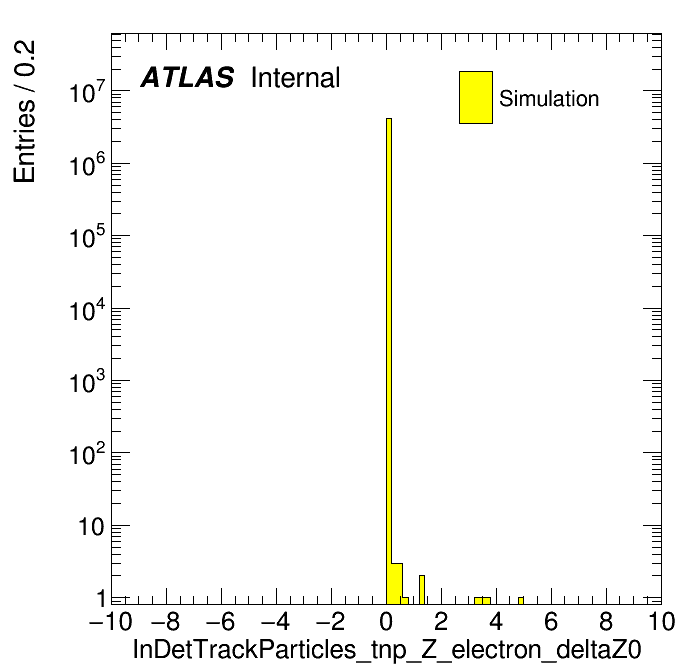 Entries / 0.2

ATLAS Internal

Simulation

$10^7$
$10^6$
$10^5$
$10^4$
$10^3$
$10^2$
10
1

−10 −8 −6 −4 −2 0 2 4 6 8 10

InDetTrackParticles_tnp_Z_electron_deltaZ0